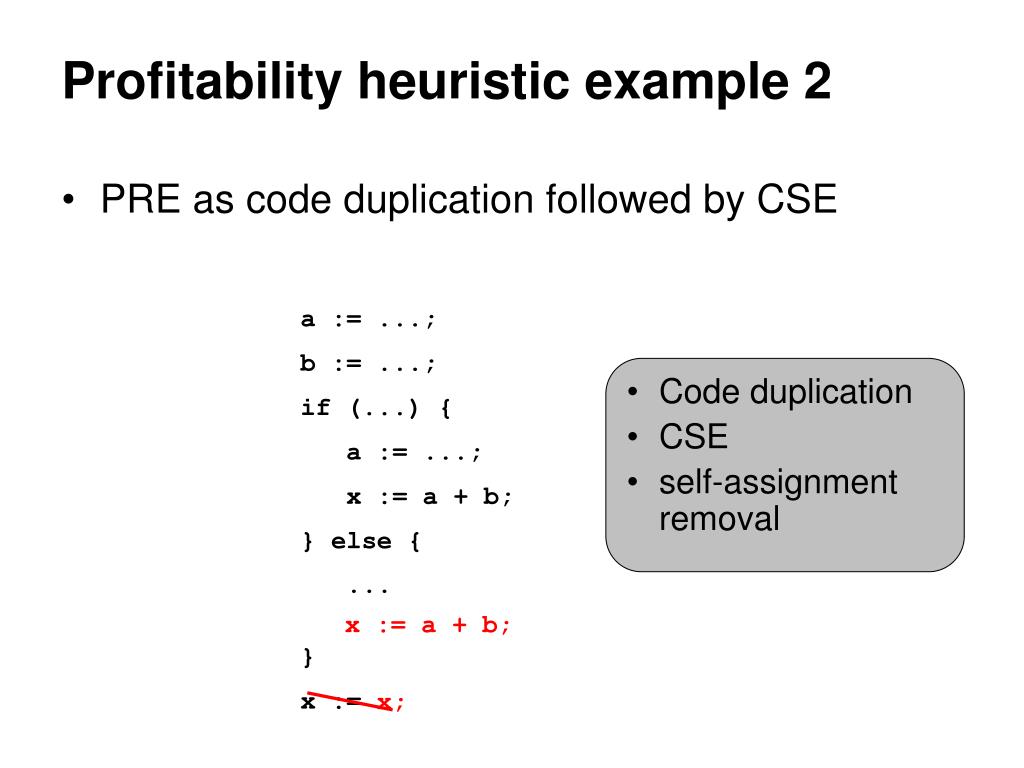 Profitability heuristic example 2

• PRE as code duplication followed by CSE

a := ...;
b := ...;
if (...) {
a := ...;
x := a + b;
} else {
...
x := a + b;
}
x := x;

• Code duplication
• CSE
• self-assignment removal